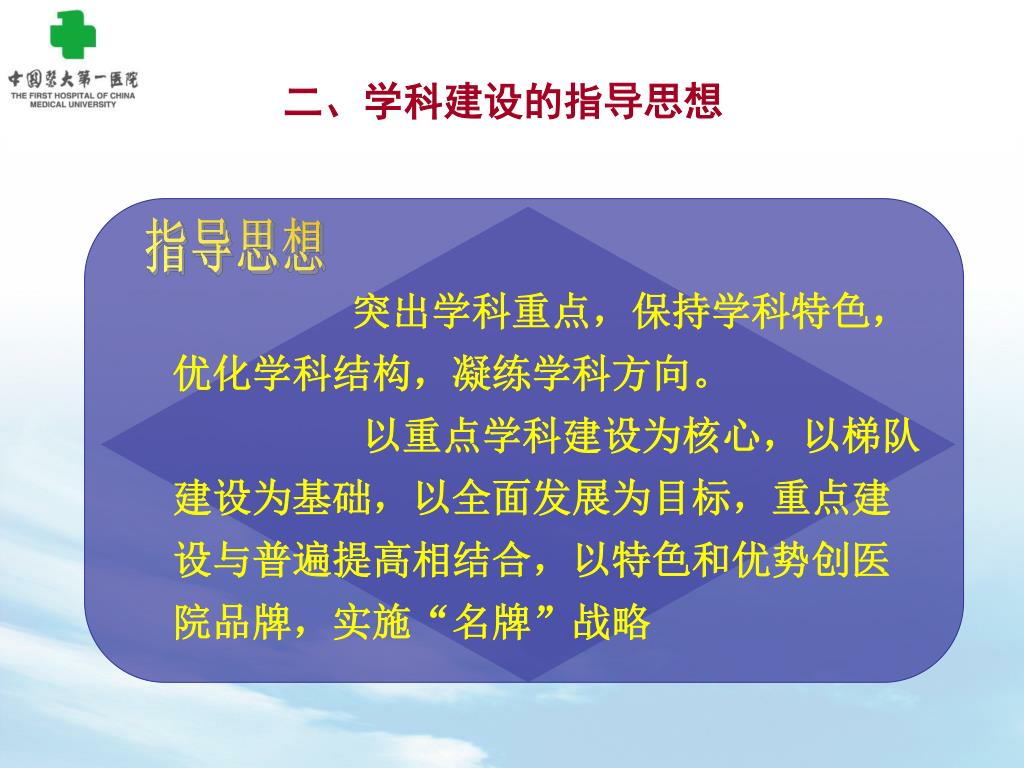 中国医大第一医院
THE FIRST HOSPITAL OF CHINA MEDICAL UNIVERSITY

二、学科建设的指导思想

指导思想

突出学科重点，保持学科特色，优化学科结构，凝练学科方向。

以重点学科建设为核心，以梯队建设为基础，以全面发展为目标，重点建设与普遍提高相结合，以特色和优势创医院品牌，实施“名牌”战略